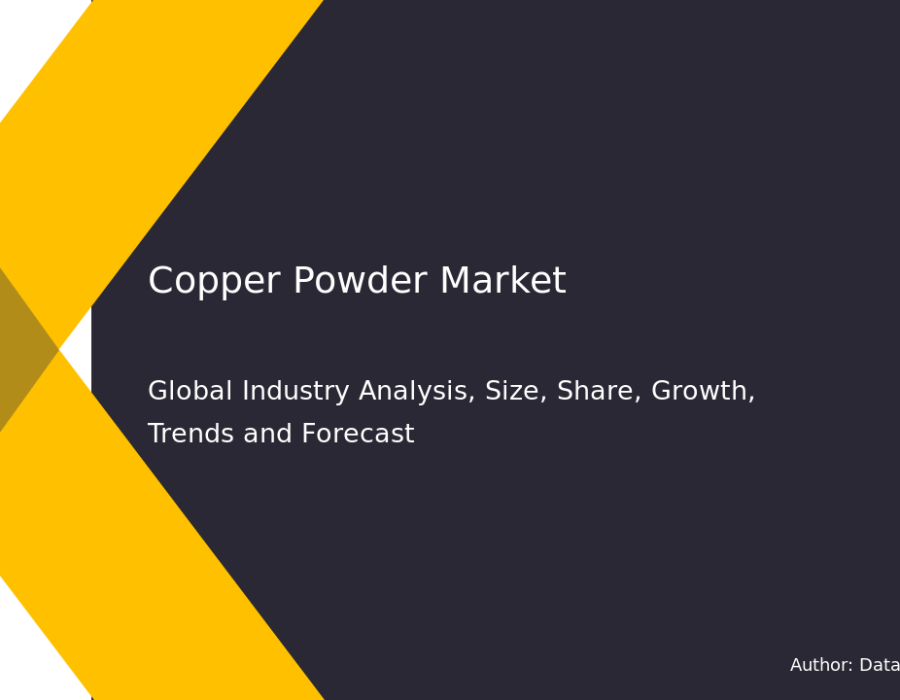 Copper Powder Market

Global Industry Analysis, Size, Share, Growth, Trends and Forecast

Author: Data